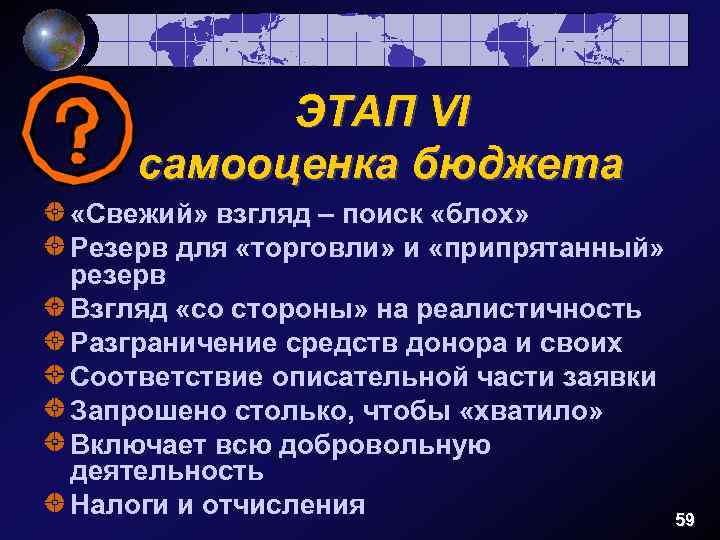 ?

ЭТАП VI
самооценка бюджета

«Свежий» взгляд – поиск «блох»
Резерв для «торговли» и «припрятанный» резерв
Взгляд «со стороны» на реалистичность
Разграничение средств донора и своих
Соответствие описательной части заявки
Запрошено столько, чтобы «хватило»
Включает всю добровольную деятельность
Налоги и отчисления

59